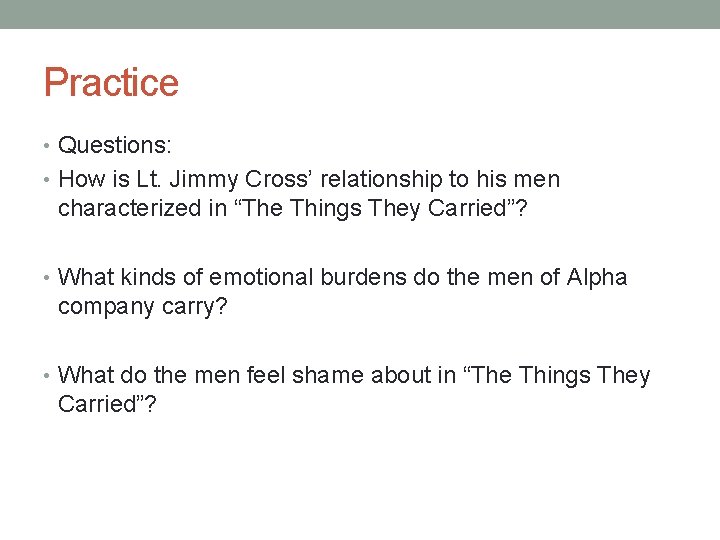 Practice

• Questions:
• How is Lt. Jimmy Cross’ relationship to his men characterized in “The Things They Carried”?

• What kinds of emotional burdens do the men of Alpha company carry?

• What do the men feel shame about in “The Things They Carried”?